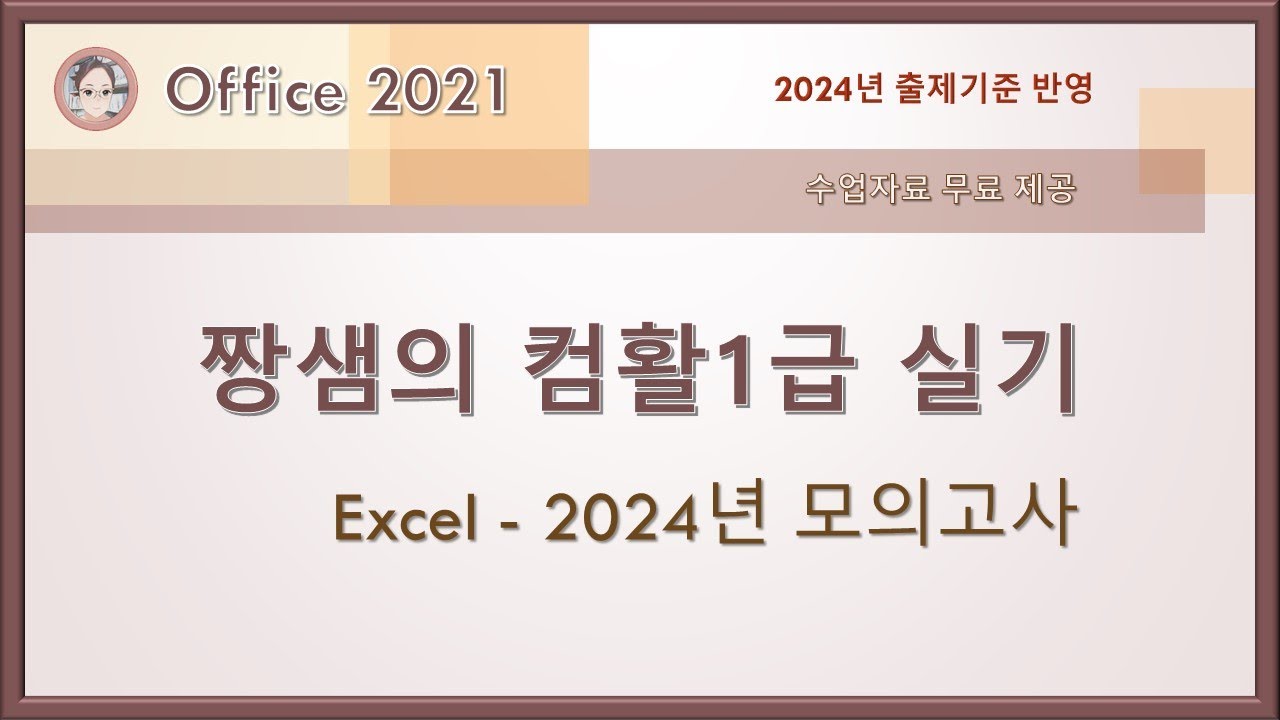 Office 2021

2024년 출제기준 반영

수업자료 무료 제공

짱샘의 컴활1급 실기

Excel - 2024년 모의고사